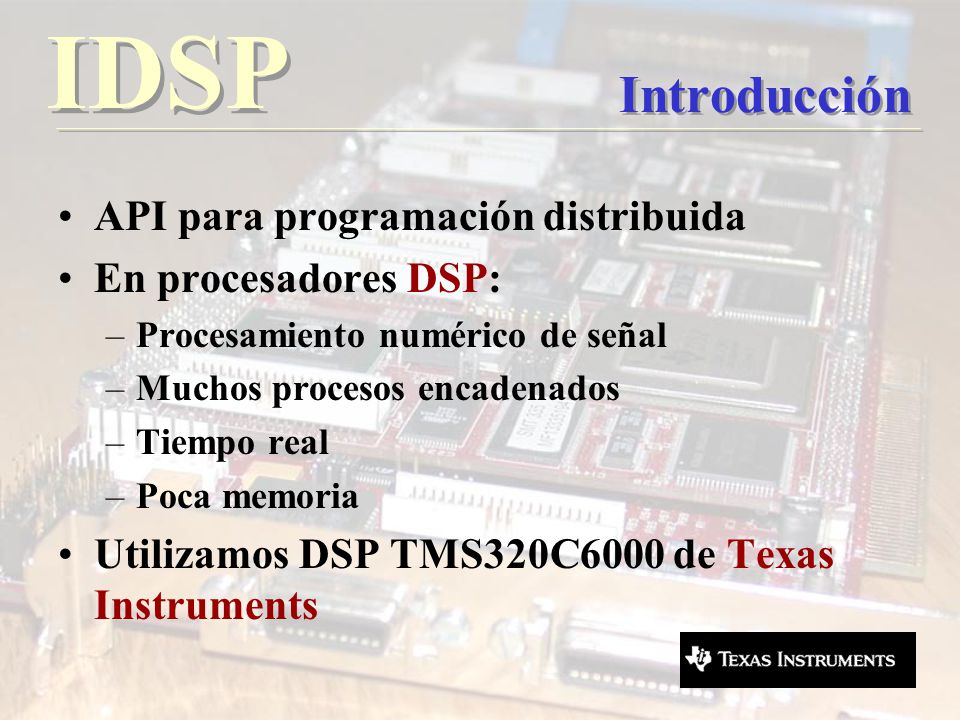 IDSP

Introducción

• API para programación distribuida
• En procesadores DSP:
– Procesamiento numérico de señal
– Muchos procesos encadenados
– Tiempo real
– Poca memoria
• Utilizamos DSP TMS320C6000 de Texas Instruments

TEXAS INSTRUMENTS